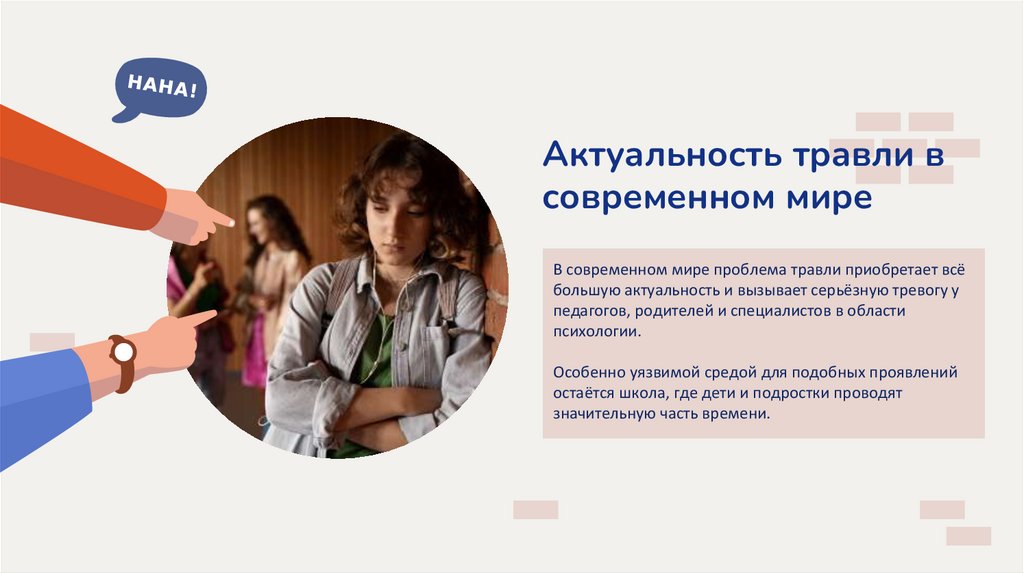 HAHA!

Актуальность травли в современном мире

В современном мире проблема травли приобретает всё большую актуальность и вызывает серьёзную тревогу у педагогов, родителей и специалистов в области психологии.

Особенно уязвимой средой для подобных проявлений остаётся школа, где дети и подростки проводят значительную часть времени.